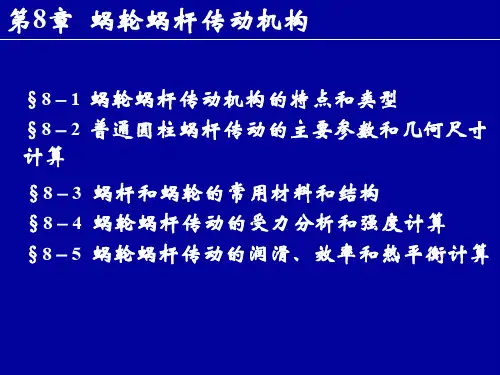 第8章 蜗轮蜗杆传动机构

§8－1 蜗轮蜗杆传动机构的特点和类型

§8－2 普通圆柱蜗杆传动的主要参数和几何尺寸计算

§8－3 蜗杆和蜗轮的常用材料和结构

§8－4 蜗轮蜗杆传动的受力分析和强度计算

§8－5 蜗轮蜗杆传动的润滑、效率和热平衡计算